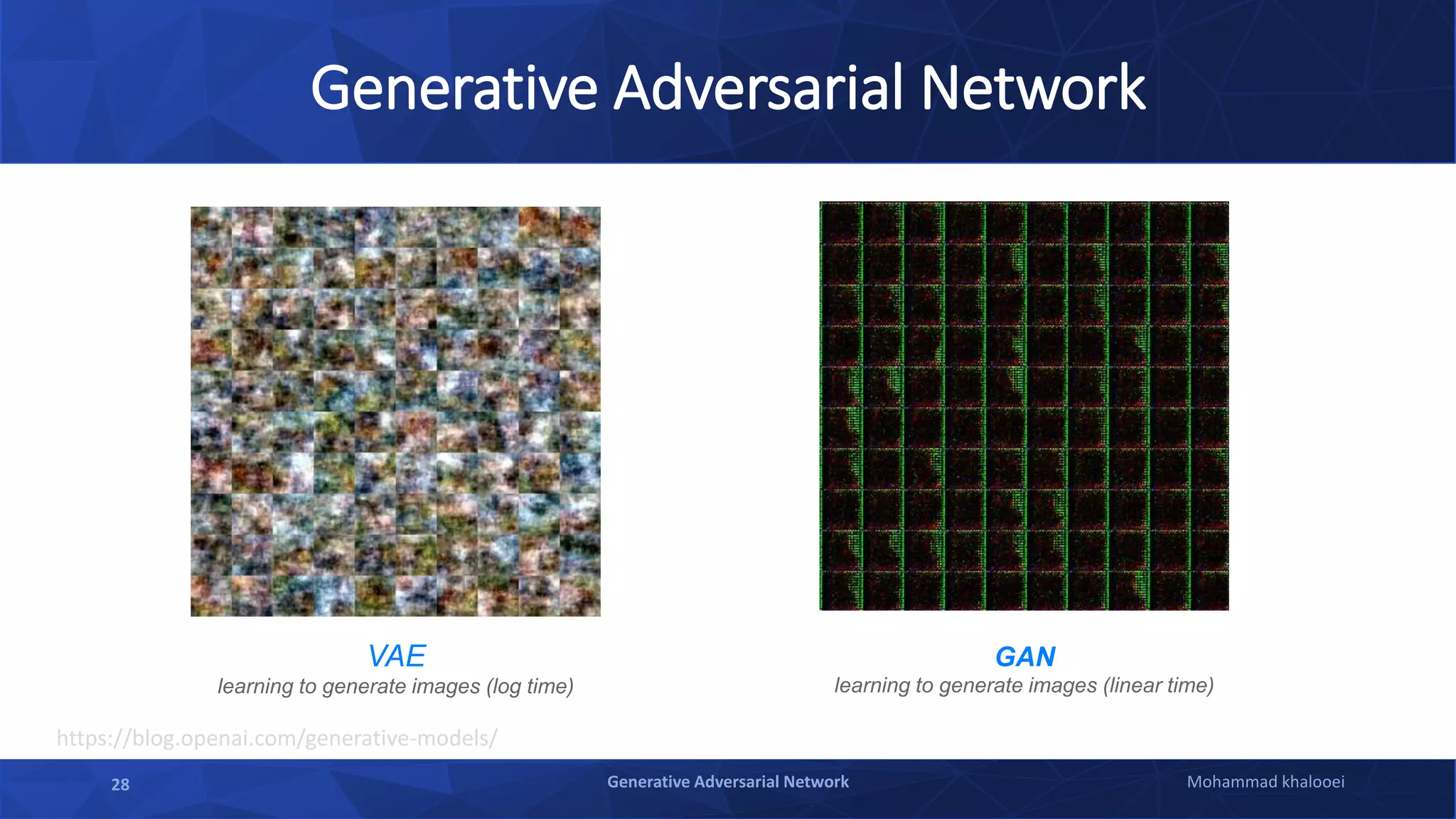 Generative Adversarial Network

VAE
learning to generate images (log time)

GAN
learning to generate images (linear time)

https://blog.openai.com/generative-models/

28

Generative Adversarial Network

Mohammad khalooei